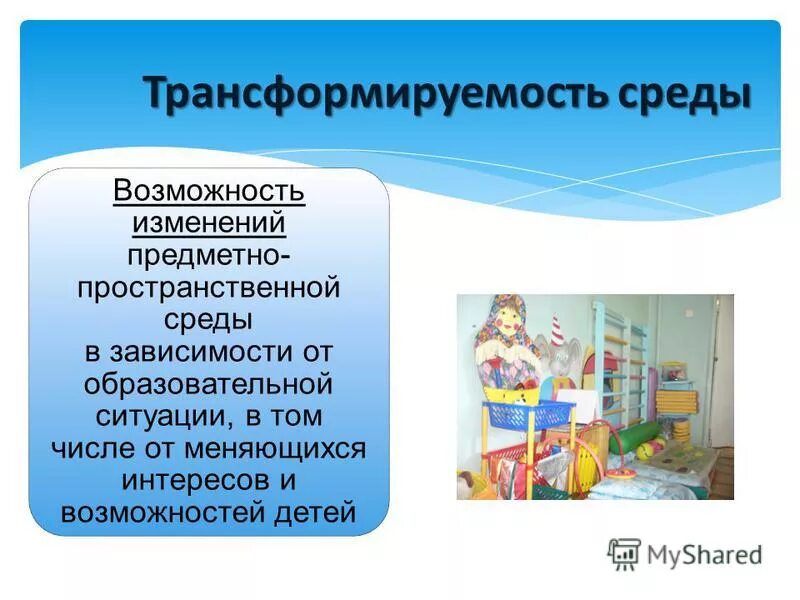 Трансформируемость среды

Возможность изменений предметно-пространственной среды в зависимости от образовательной ситуации, в том числе от меняющихся интересов и возможностей детей

MyShared